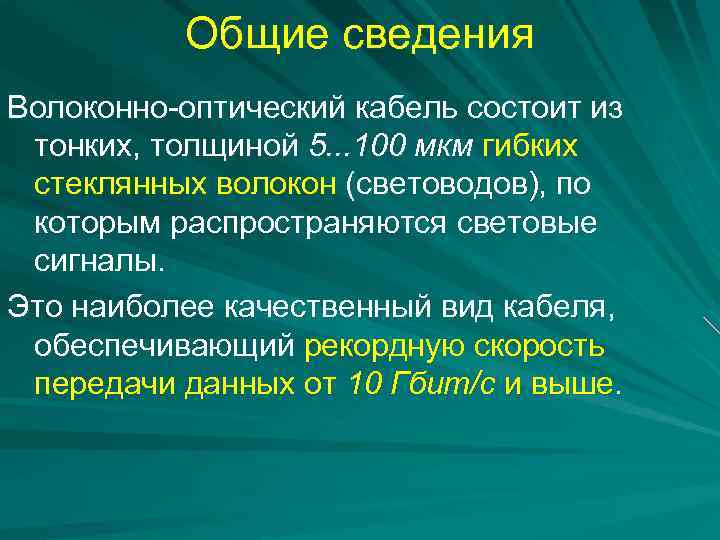 Общие сведения

Волоконно-оптический кабель состоит из тонких, толщиной 5...100 мкм гибких стеклянных волокон (световодов), по которым распространяются световые сигналы.

Это наиболее качественный вид кабеля, обеспечивающий рекордную скорость передачи данных от 10 Гбит/с и выше.